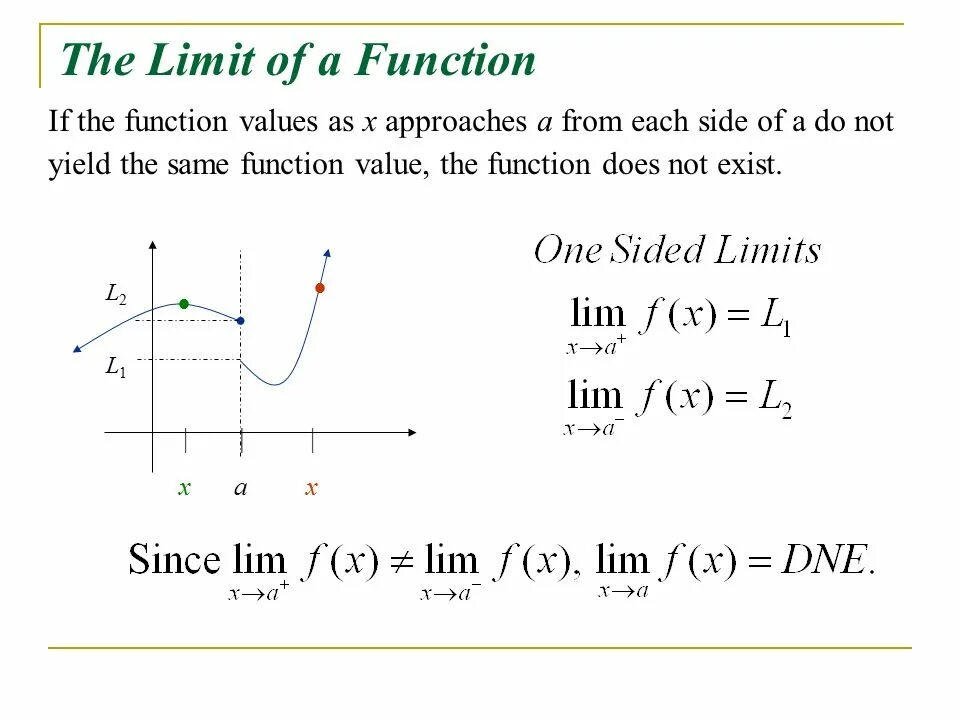 The Limit of a Function

If the function values as $x$ approaches $a$ from each side of a do not yield the same function value, the function does not exist.

$L_2$

$L_1$

$x$ $a$ $x$

One Sided Limits

$\lim_{x \to a^+} f(x) = L_1$

$\lim_{x \to a^-} f(x) = L_2$

Since $\lim_{x \to a^+} f(x) \neq \lim_{x \to a^-} f(x)$, $\lim_{x \to a} f(x) = DNE.$